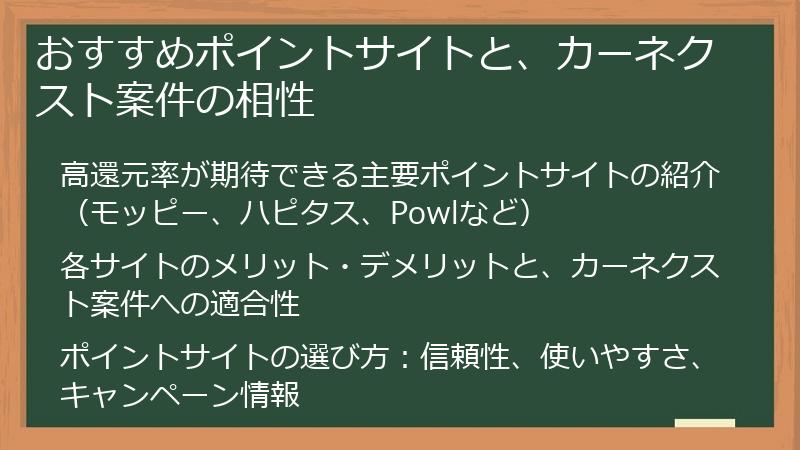 おすすめポイントサイトと、カーネクスト案件の相性

高還元率が期待できる主要ポイントサイトの紹介（モッピー、ハピタス、Powlなど）

各サイトのメリット・デメリットと、カーネクスト案件への適合性

ポイントサイトの選び方：信頼性、使いやすさ、キャンペーン情報